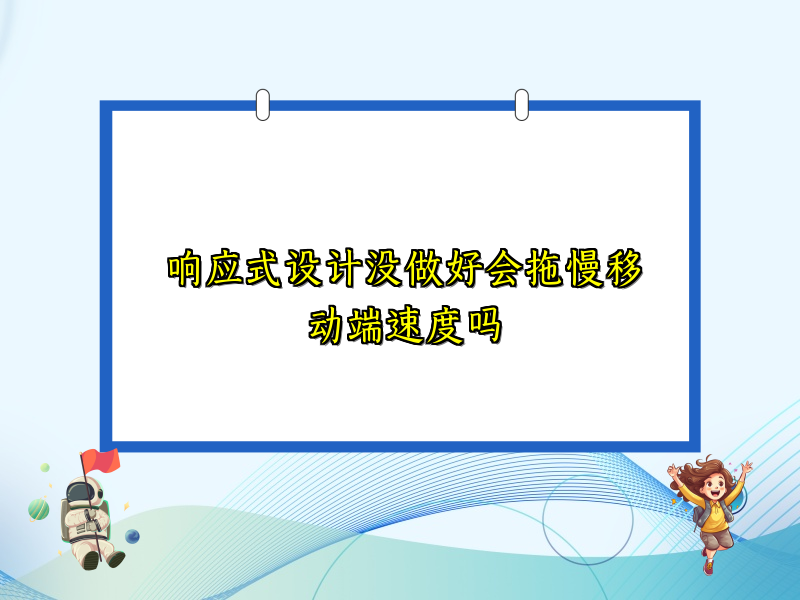 响应式设计没做好会拖慢移动端速度吗